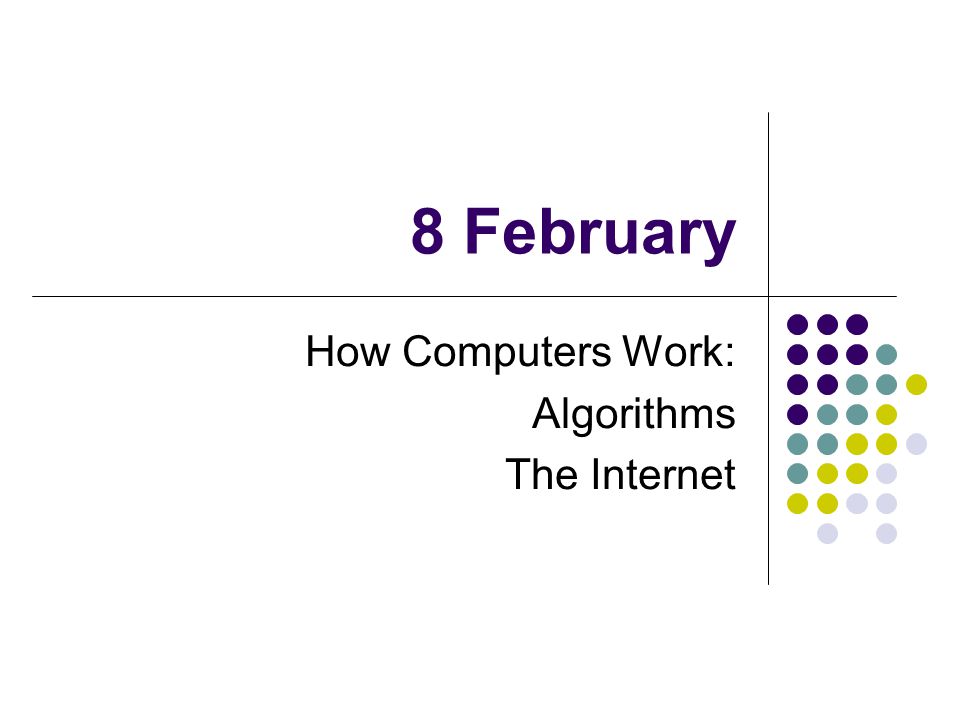 8 February

How Computers Work:
Algorithms
The Internet